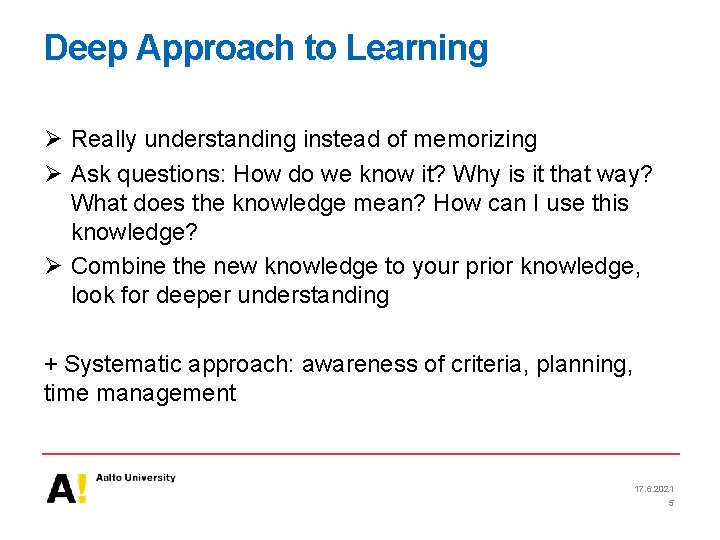 Deep Approach to Learning

➢ Really understanding instead of memorizing

➢ Ask questions: How do we know it? Why is it that way? What does the knowledge mean? How can I use this knowledge?

➢ Combine the new knowledge to your prior knowledge, look for deeper understanding

+ Systematic approach: awareness of criteria, planning, time management

A! Aalto University

17.6.2021
5